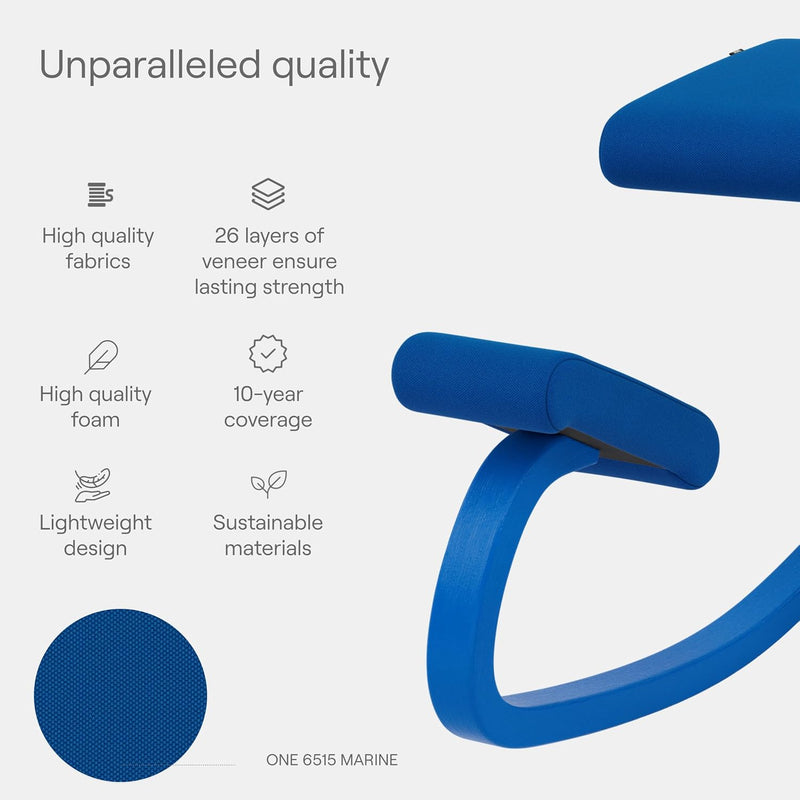 Unparalleled quality

High quality fabrics

26 layers of veneer ensure lasting strength

High quality foam

10-year coverage

Lightweight design

Sustainable materials

ONE 6515 MARINE